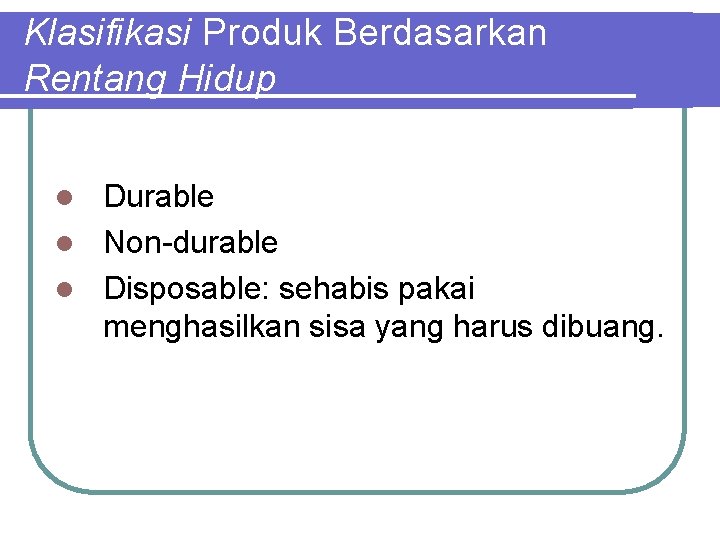 Klasifikasi Produk Berdasarkan Rentang Hidup

- Durable
- Non-durable
- Disposable: sehabis pakai menghasilkan sisa yang harus dibuang.